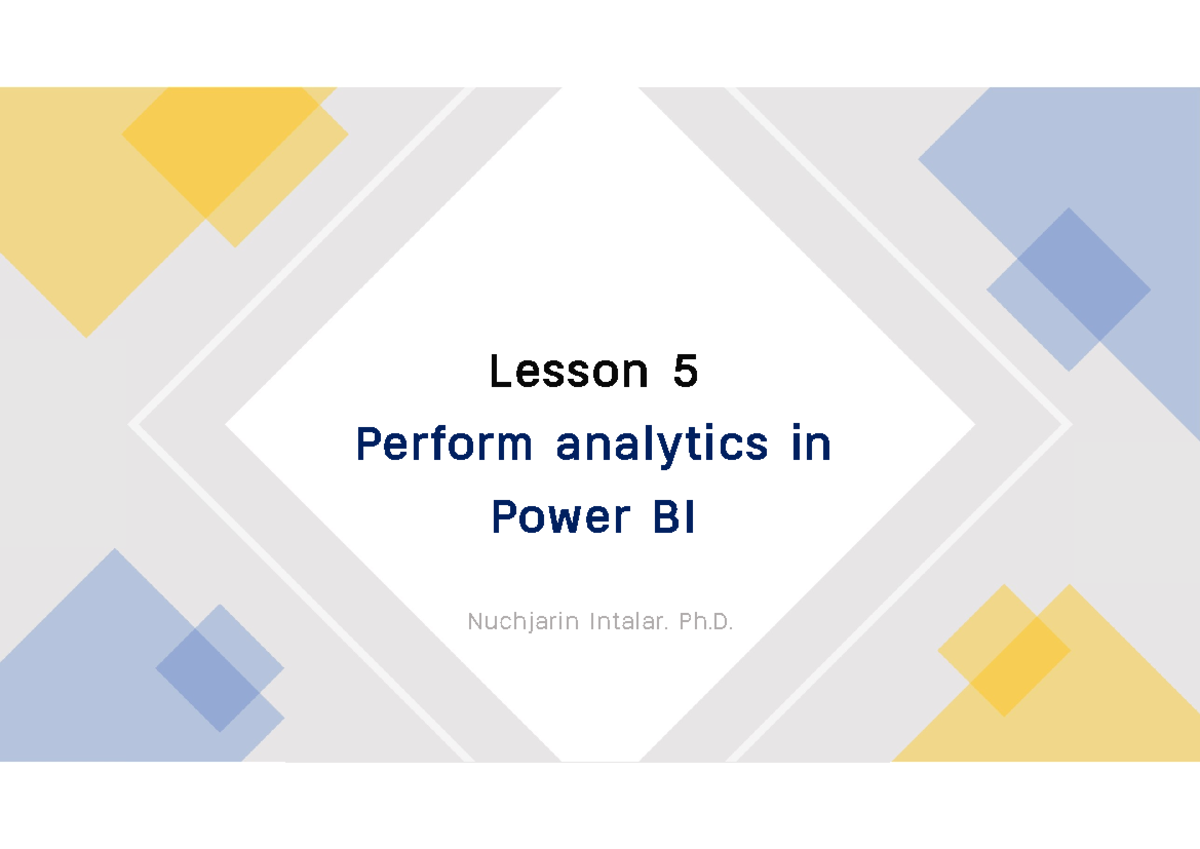 Lesson 5
Perform analytics in Power BI

Nuchjarin Intalar. Ph.D.